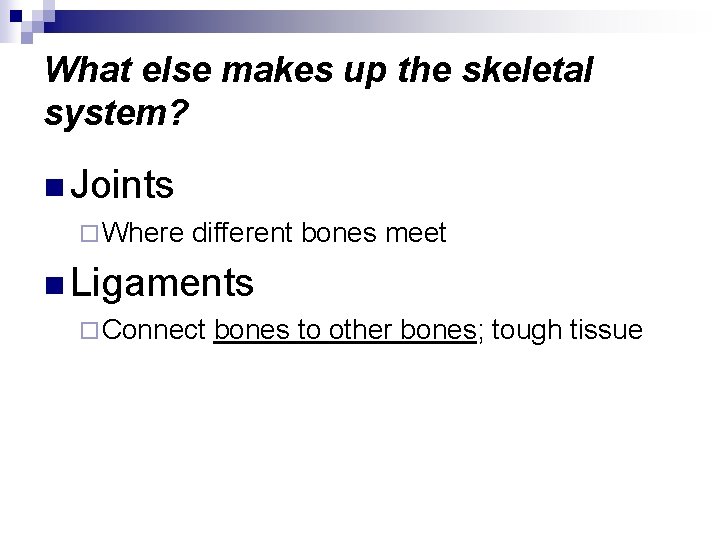 What else makes up the skeletal system?

Joints

Where different bones meet

Ligaments

Connect bones to other bones; tough tissue